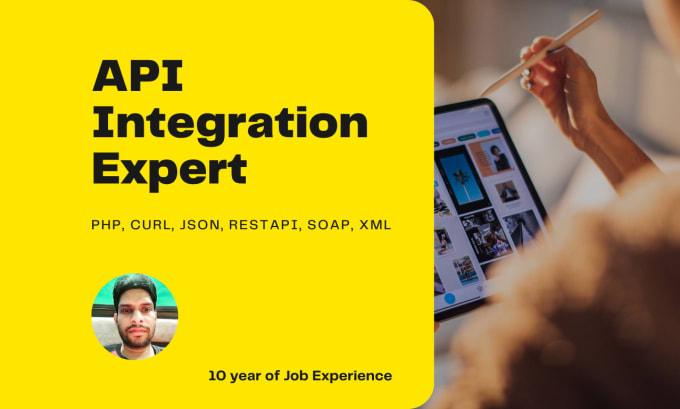 API Integration Expert

PHP, CURL, JSON, RESTAPI, SOAP, XML

10 year of Job Experience